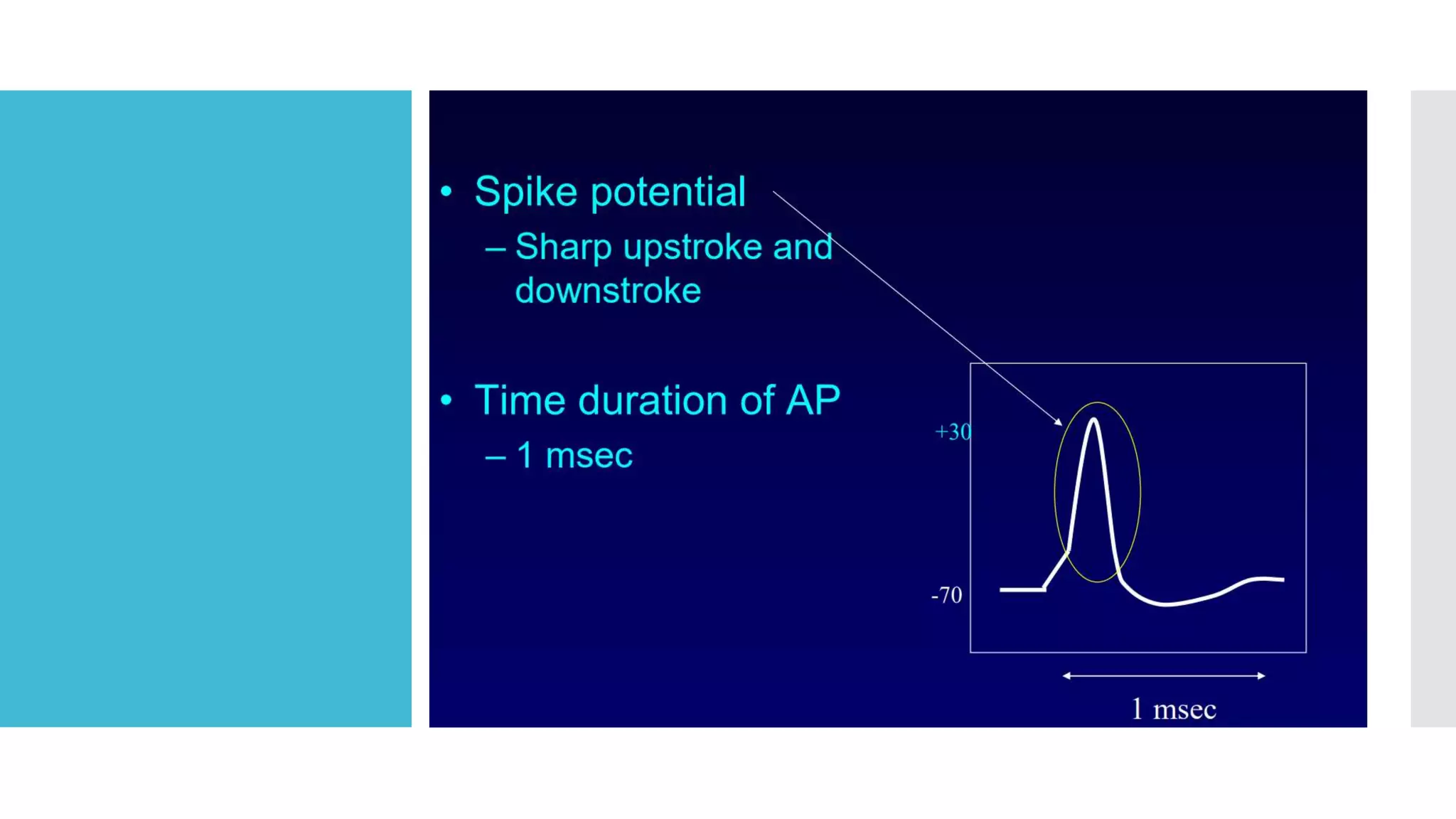 • Spike potential
– Sharp upstroke and downstroke

• Time duration of AP
– 1 msec

+30

-70

1 msec